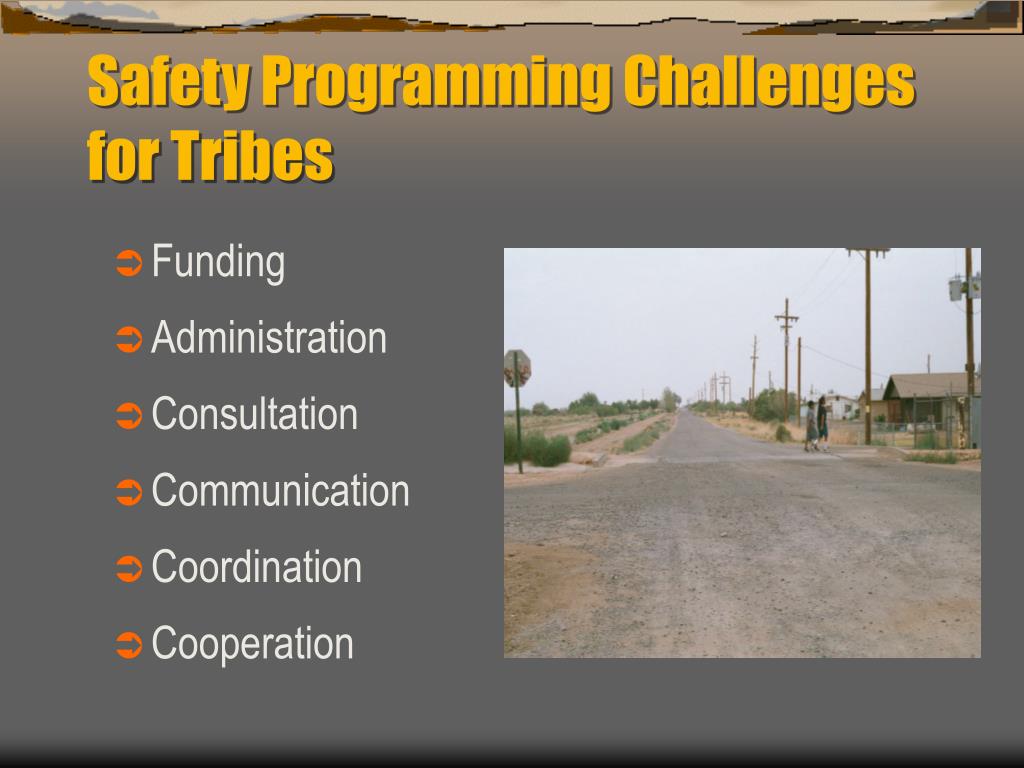 Safety Programming Challenges for Tribes

➲ Funding
➲ Administration
➲ Consultation
➲ Communication
➲ Coordination
➲ Cooperation